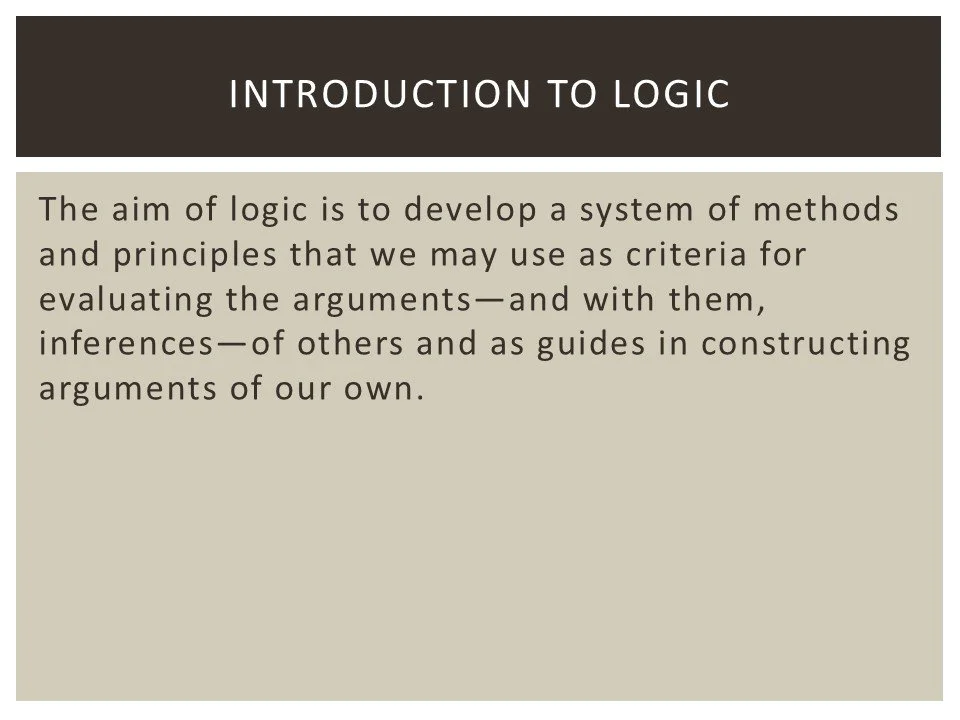 INTRODUCTION TO LOGIC

The aim of logic is to develop a system of methods and principles that we may use as criteria for evaluating the arguments—and with them, inferences—of others and as guides in constructing arguments of our own.